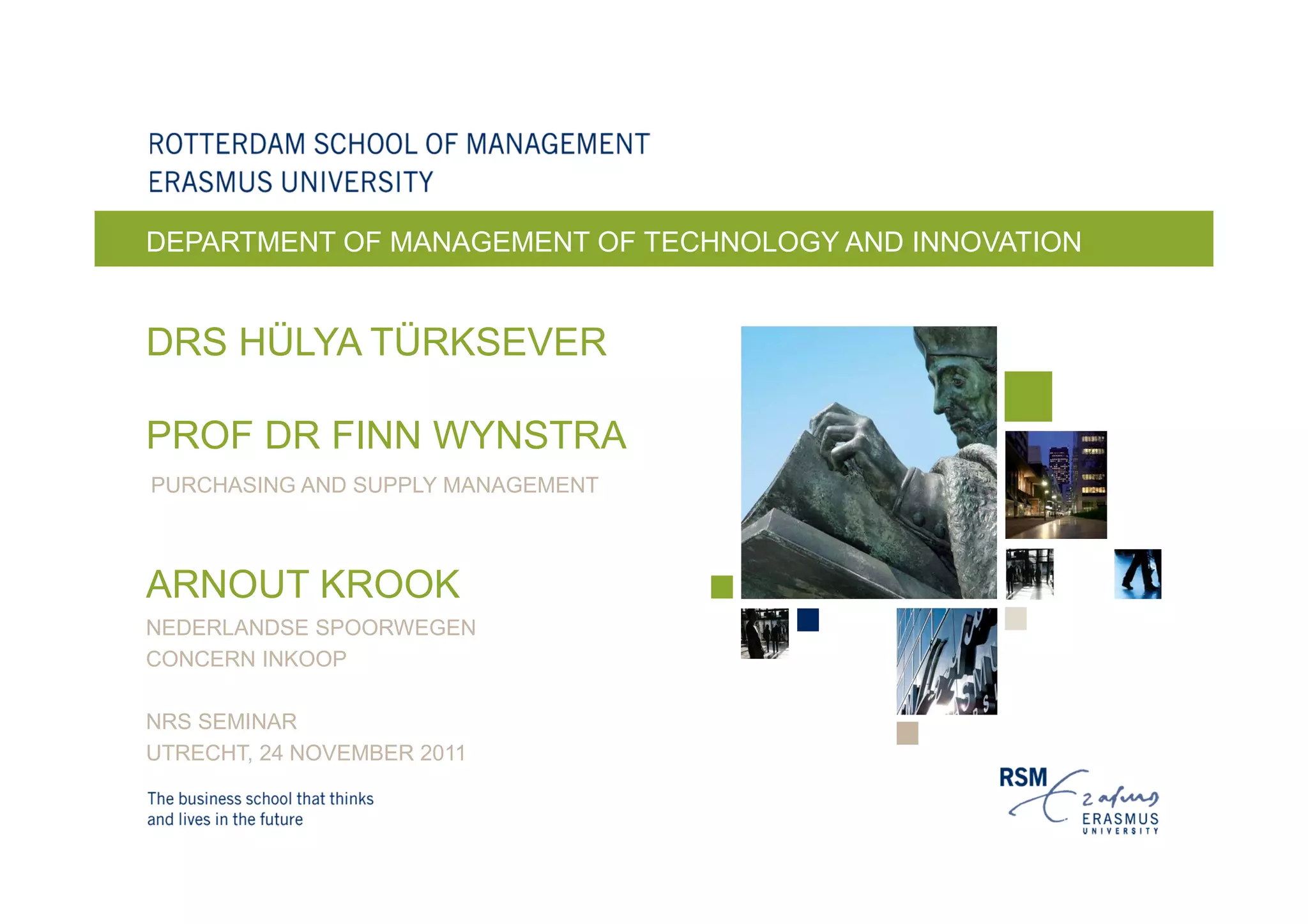 ROTTERDAM SCHOOL OF MANAGEMENT
ERASMUS UNIVERSITY

DEPARTMENT OF MANAGEMENT OF TECHNOLOGY AND INNOVATION

DRS HÜLYA TÜRKSEVER

PROF DR FINN WYNSTRA

PURCHASING AND SUPPLY MANAGEMENT

ARNOUT KROOK

NEDERLANDSE SPOORWEGEN
CONCERN INKOOP

NRS SEMINAR
UTRECHT, 24 NOVEMBER 2011

The business school that thinks and lives in the future

RSM Erasmus ERASMUS UNIVERSITY